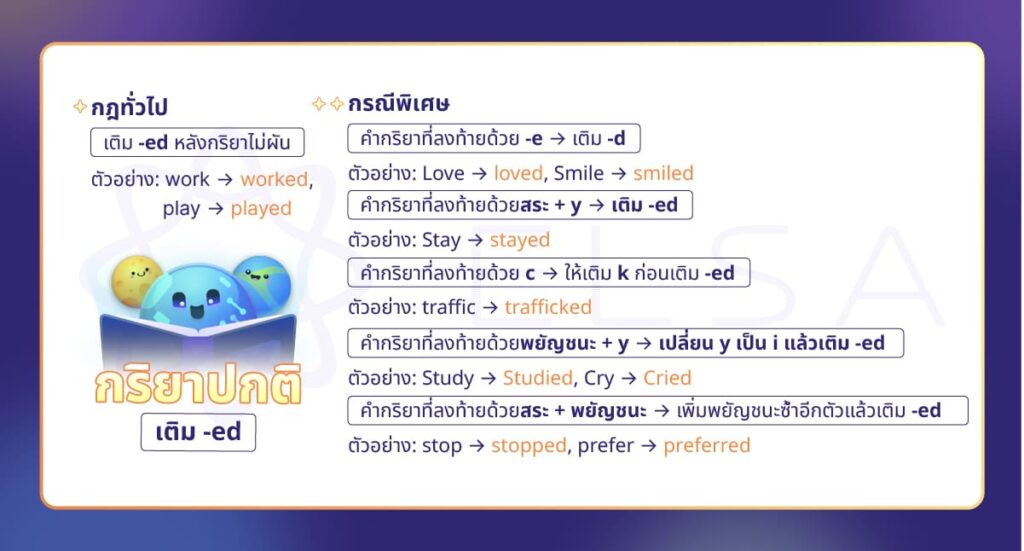 กฎทั่วไป

เติม -ed หลังกริยาไม่ผัน

ตัวอย่าง: work → worked, play → played

กริยาปกติ

เติม -ed

กรณีพิเศษ

คำกริยาที่ลงท้ายด้วย -e → เติม -d

ตัวอย่าง: Love → loved, Smile → smiled

คำกริยาที่ลงท้ายด้วยสระ + y → เติม -ed

ตัวอย่าง: Stay → stayed

คำกริยาที่ลงท้ายด้วย c → ให้เติม k ก่อนเติม -ed

ตัวอย่าง: traffic → trafficked

คำกริยาที่ลงท้ายด้วยพยัญชนะ + y → เปลี่ยน y เป็น i แล้วเติม -ed

ตัวอย่าง: Study → Studied, Cry → Cried

คำกริยาที่ลงท้ายด้วยสระ + พยัญชนะ → เพิ่มพยัญชนะซ้ำอีกตัวแล้วเติม -ed

ตัวอย่าง: stop → stopped, prefer → preferred

ELSA